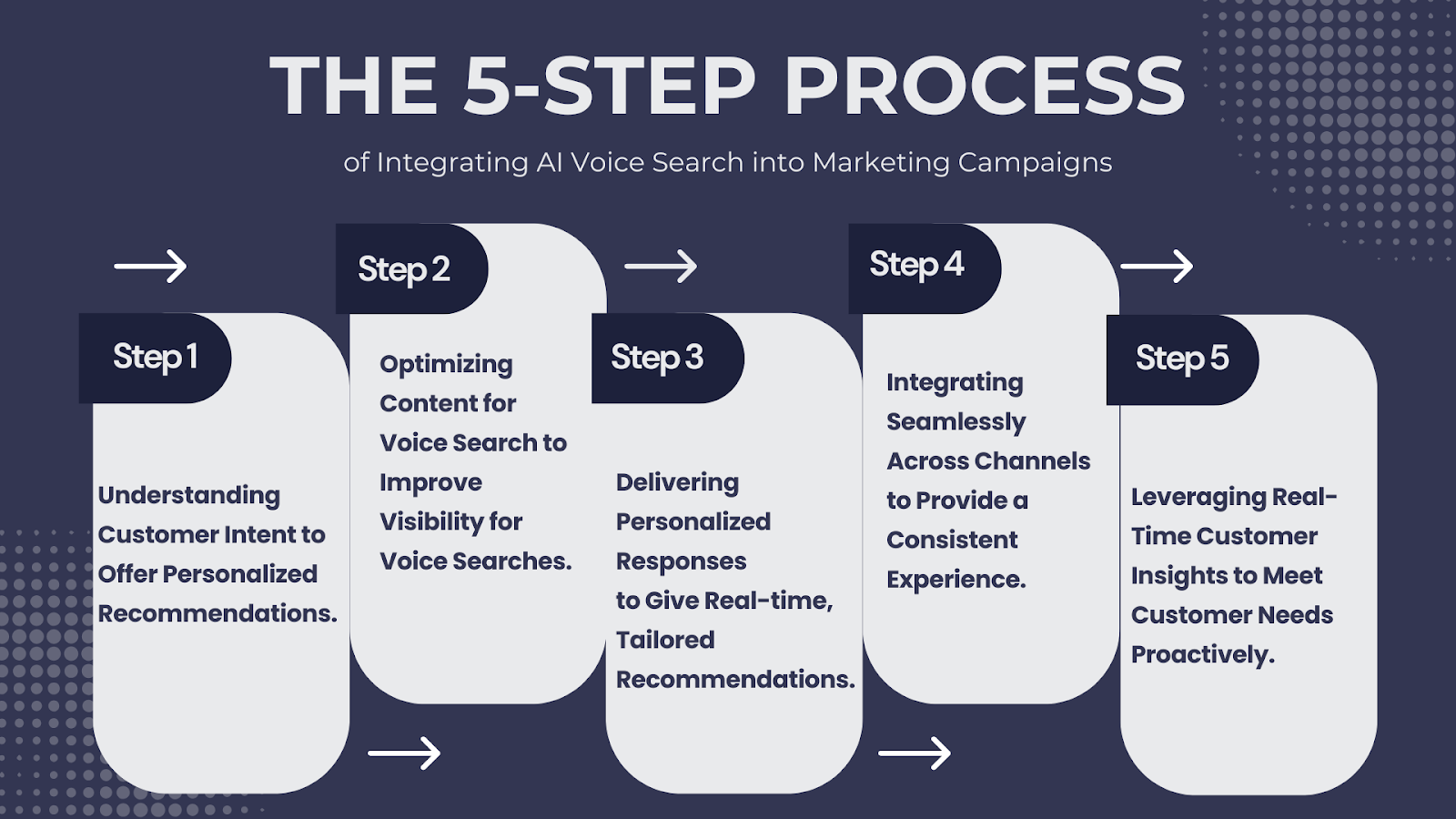 THE 5-STEP PROCESS

of Integrating AI Voice Search into Marketing Campaigns

Step 1

Understanding Customer Intent to Offer Personalized Recommendations.

Step 2

Optimizing Content for Voice Search to Improve Visibility for Voice Searches.

Step 3

Delivering Personalized Responses to Give Real-time, Tailored Recommendations.

Step 4

Integrating Seamlessly Across Channels to Provide a Consistent Experience.

Step 5

Leveraging Real-Time Customer Insights to Meet Customer Needs Proactively.